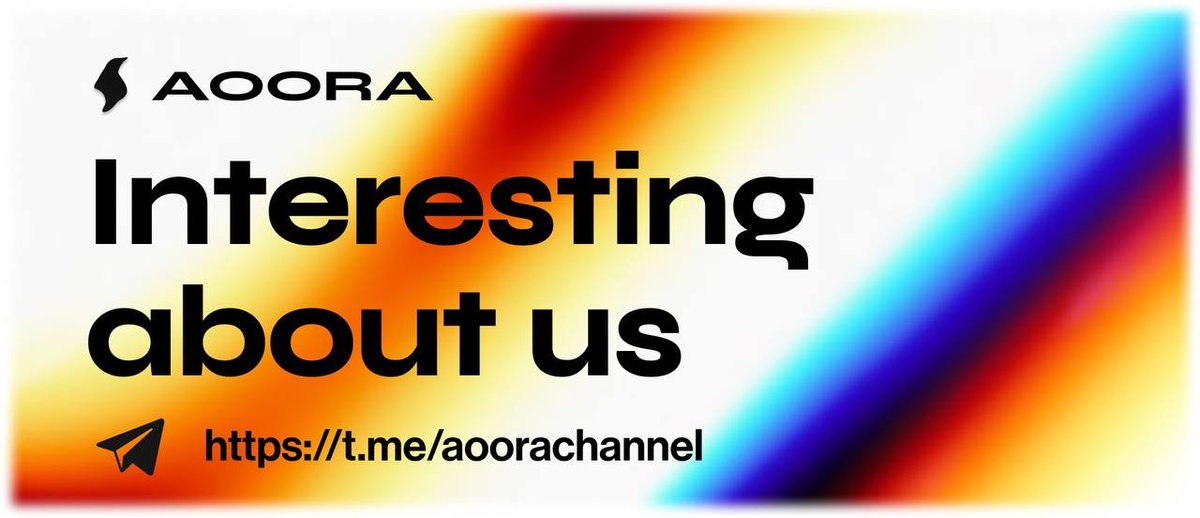 AOORA

Interesting about us

https://t.me/aoorachannel